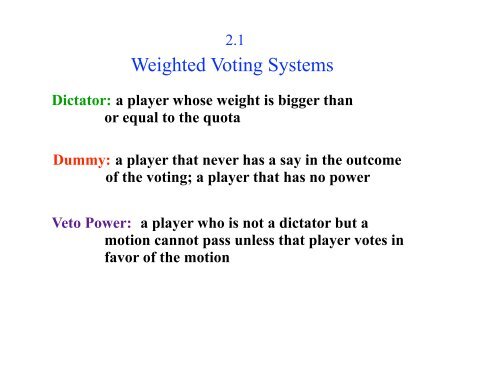 2.1
Weighted Voting Systems

Dictator: a player whose weight is bigger than or equal to the quota

Dummy: a player that never has a say in the outcome of the voting; a player that has no power

Veto Power: a player who is not a dictator but a motion cannot pass unless that player votes in favor of the motion